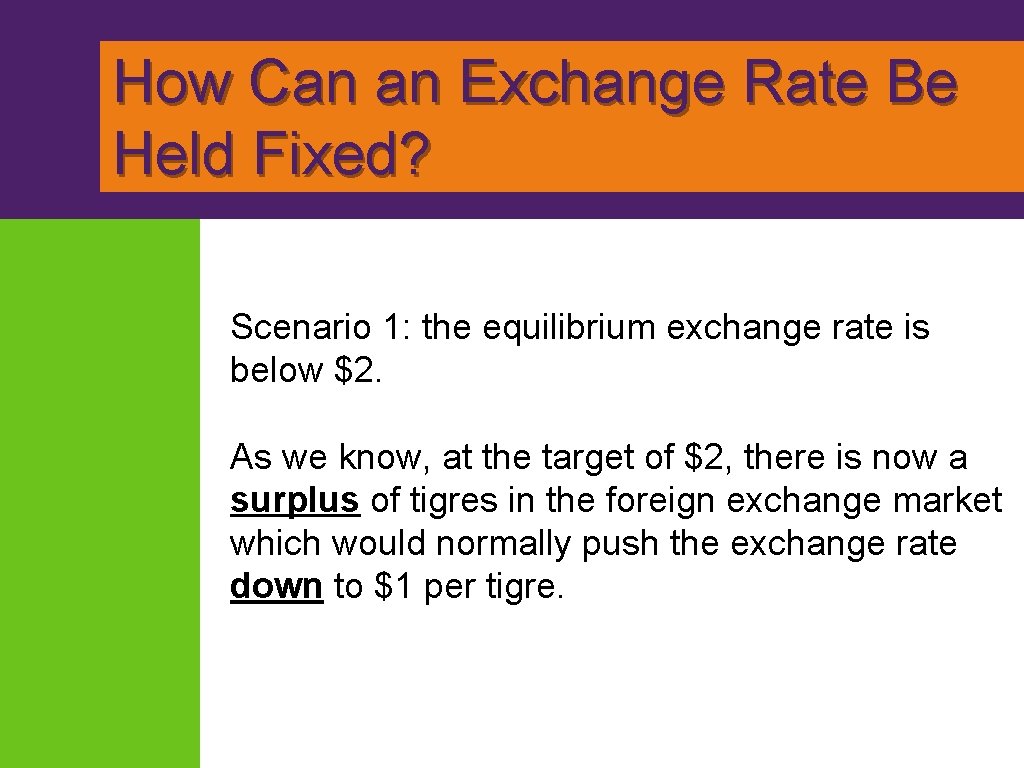 How Can an Exchange Rate Be Held Fixed?

Scenario 1: the equilibrium exchange rate is below \$2.

As we know, at the target of \$2, there is now a surplus of tigres in the foreign exchange market which would normally push the exchange rate down to \$1 per tigre.